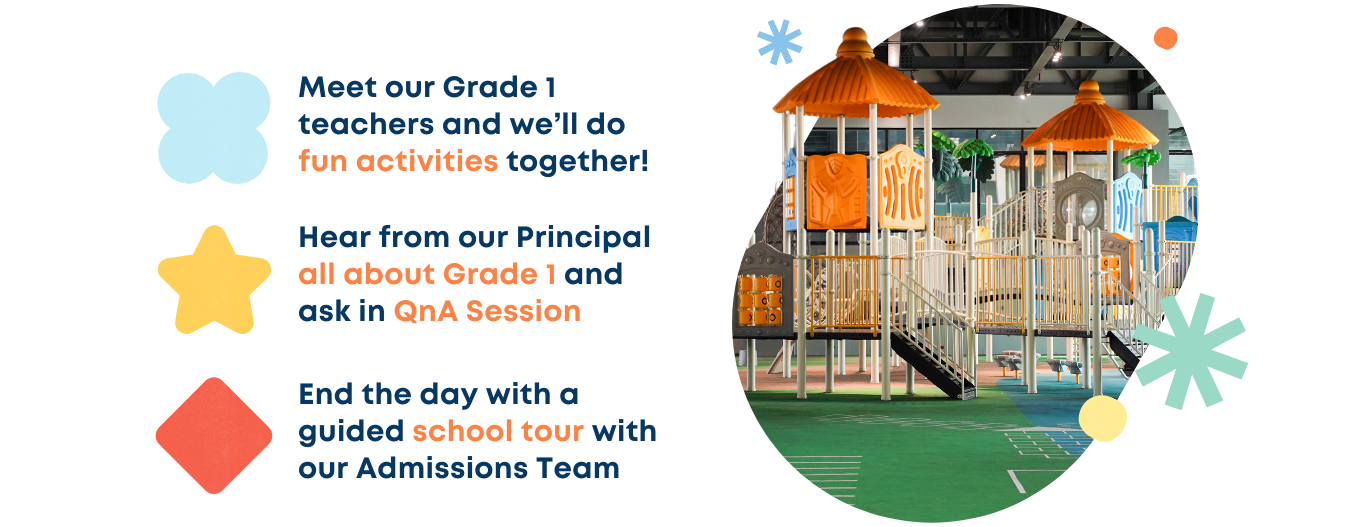 Meet our Grade 1 teachers and we'll do fun activities together!

Hear from our Principal all about Grade 1 and ask in QnA Session

End the day with a guided school tour with our Admissions Team